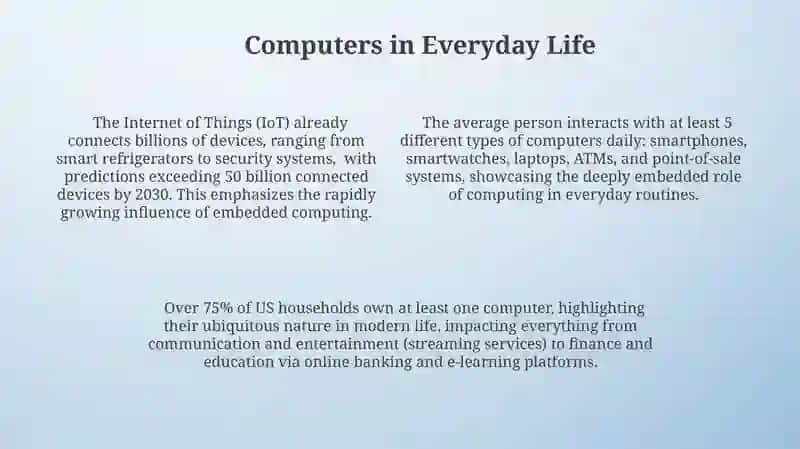 Computers in Everyday Life

The Internet of Things (IoT) already connects billions of devices, ranging from smart refrigerators to security systems, with predictions exceeding 50 billion connected devices by 2030. This emphasizes the rapidly growing influence of embedded computing.

The average person interacts with at least 5 different types of computers daily: smartphones, smartwatches, laptops, ATMs, and point-of-sale systems, showcasing the deeply embedded role of computing in everyday routines.

Over 75% of US households own at least one computer, highlighting their ubiquitous nature in modern life, impacting everything from communication and entertainment (streaming services) to finance and education via online banking and e-learning platforms.